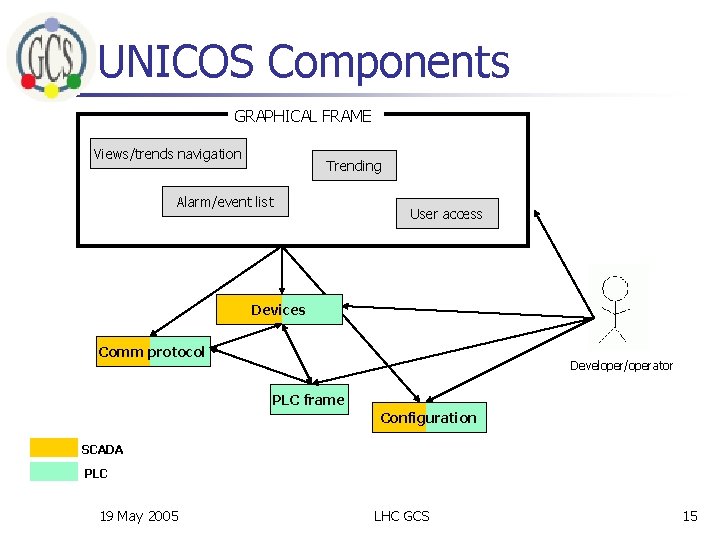 GCS

UNICOS Components

GRAPHICAL FRAME

Views/trends navigation

Trending

Alarm/event list

User access

Devices

Comm protocol

PLC frame

Configuration

Developer/operator

SCADA

PLC

19 May 2005

LHC GCS

15